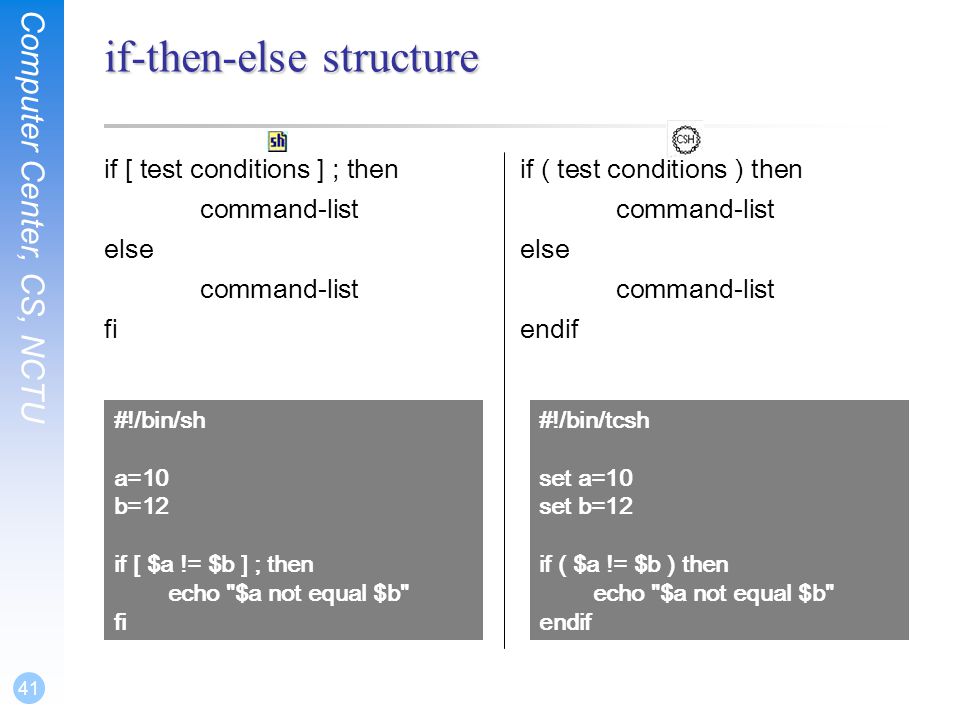 Computer Center, CS, NCTU

if-then-else structure

sh

if [ test conditions ] ; then
command-list
else
command-list
fi

#!/bin/sh

a=10
b=12

if [ $a != $b ] ; then
echo "$a not equal $b"
fi

CSH

if ( test conditions ) then
command-list
else
command-list
endif

#!/bin/tcsh

set a=10
set b=12

if ( $a != $b ) then
echo "$a not equal $b"
endif

41